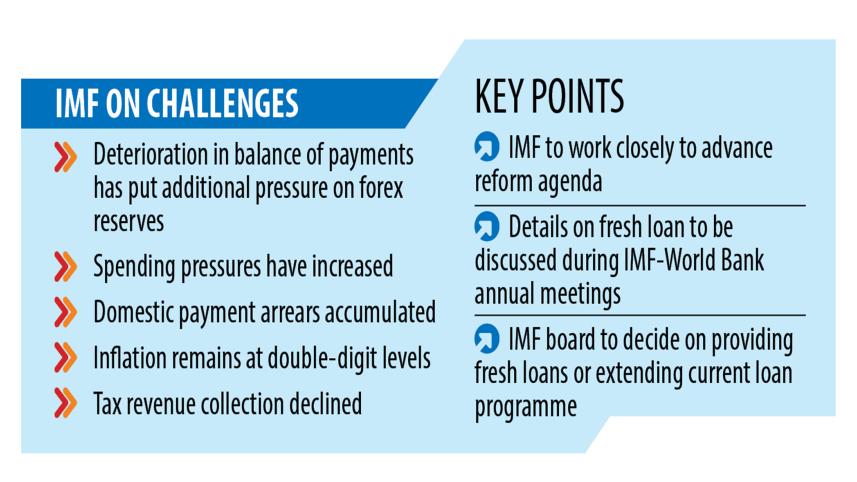 IMF ON CHALLENGES

Deterioration in balance of payments has put additional pressure on forex reserves

Spending pressures have increased

Domestic payment arrears accumulated

Inflation remains at double-digit levels

Tax revenue collection declined

KEY POINTS

IMF to work closely to advance reform agenda

Details on fresh loan to be discussed during IMF-World Bank annual meetings

IMF board to decide on providing fresh loans or extending current loan programme